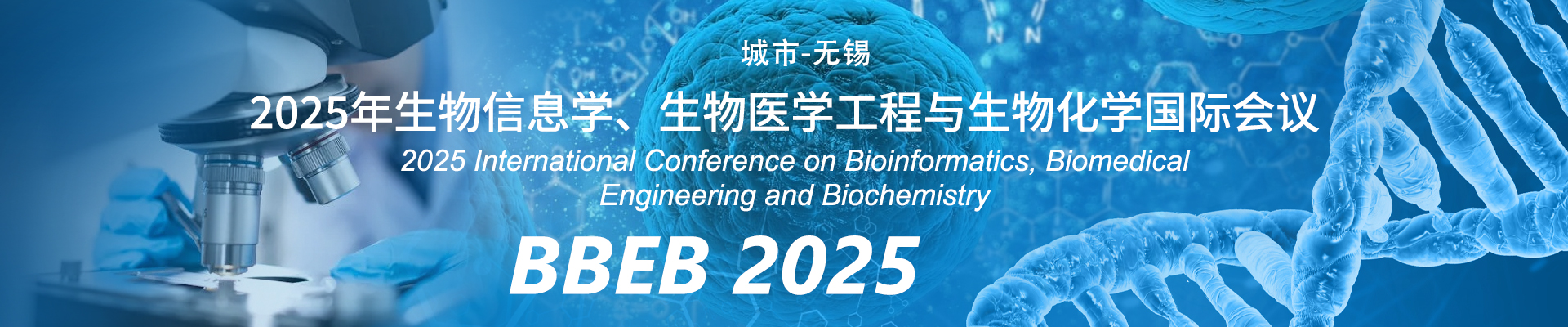 城市-无锡

2025年生物信息学、生物医学工程与生物化学国际会议

2025 International Conference on Bioinformatics, Biomedical Engineering and Biochemistry

BBEB 2025